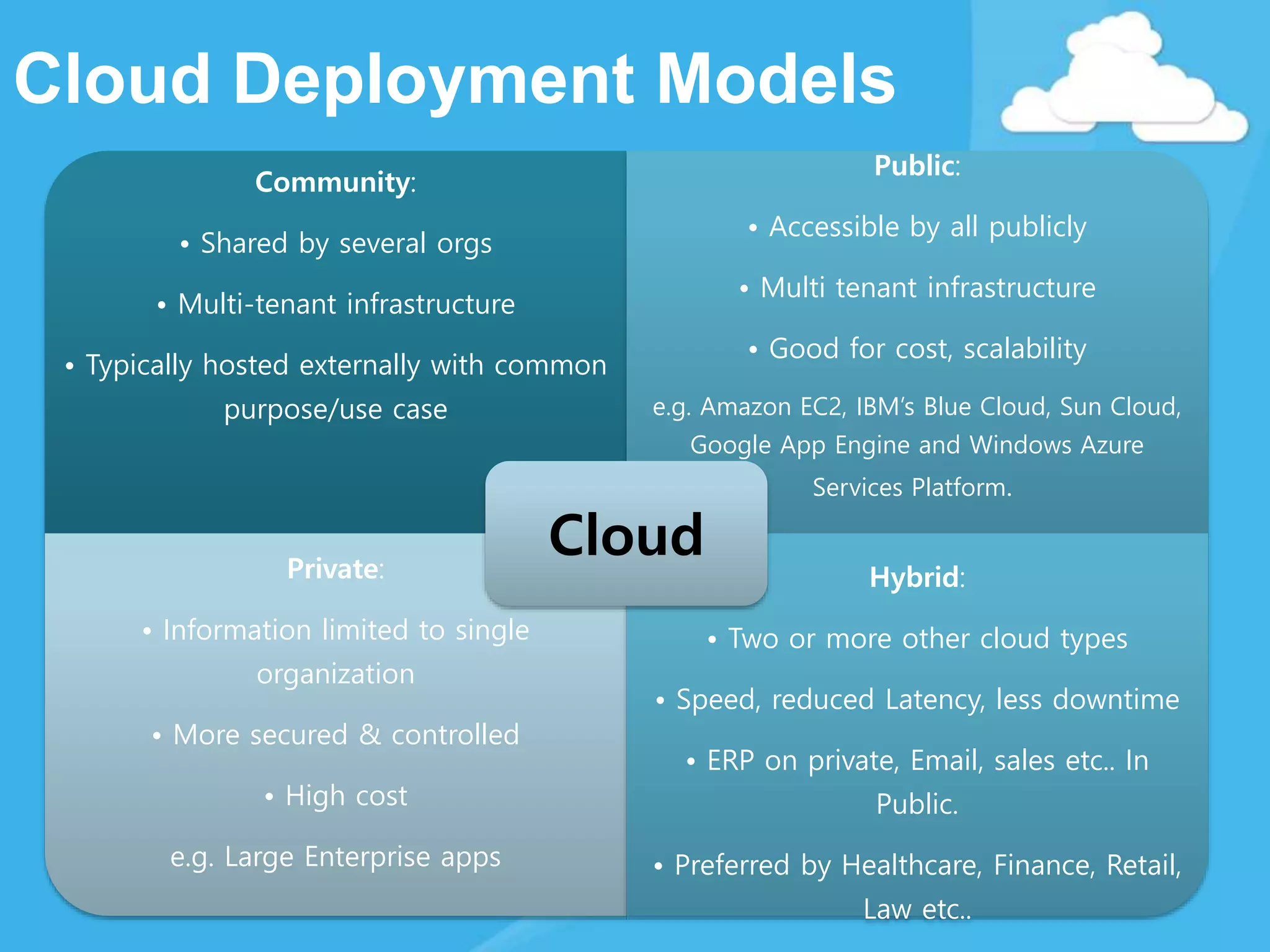 Cloud Deployment Models

Community:

• Shared by several orgs

• Multi-tenant infrastructure

• Typically hosted externally with common purpose/use case

Public:

• Accessible by all publicly

• Multi tenant infrastructure

• Good for cost, scalability

e.g. Amazon EC2, IBM's Blue Cloud, Sun Cloud, Google App Engine and Windows Azure Services Platform.

Cloud

Private:

• Information limited to single organization

• More secured & controlled

• High cost

e.g. Large Enterprise apps

Hybrid:

• Two or more other cloud types

• Speed, reduced Latency, less downtime

• ERP on private, Email, sales etc.. In Public.

• Preferred by Healthcare, Finance, Retail, Law etc..